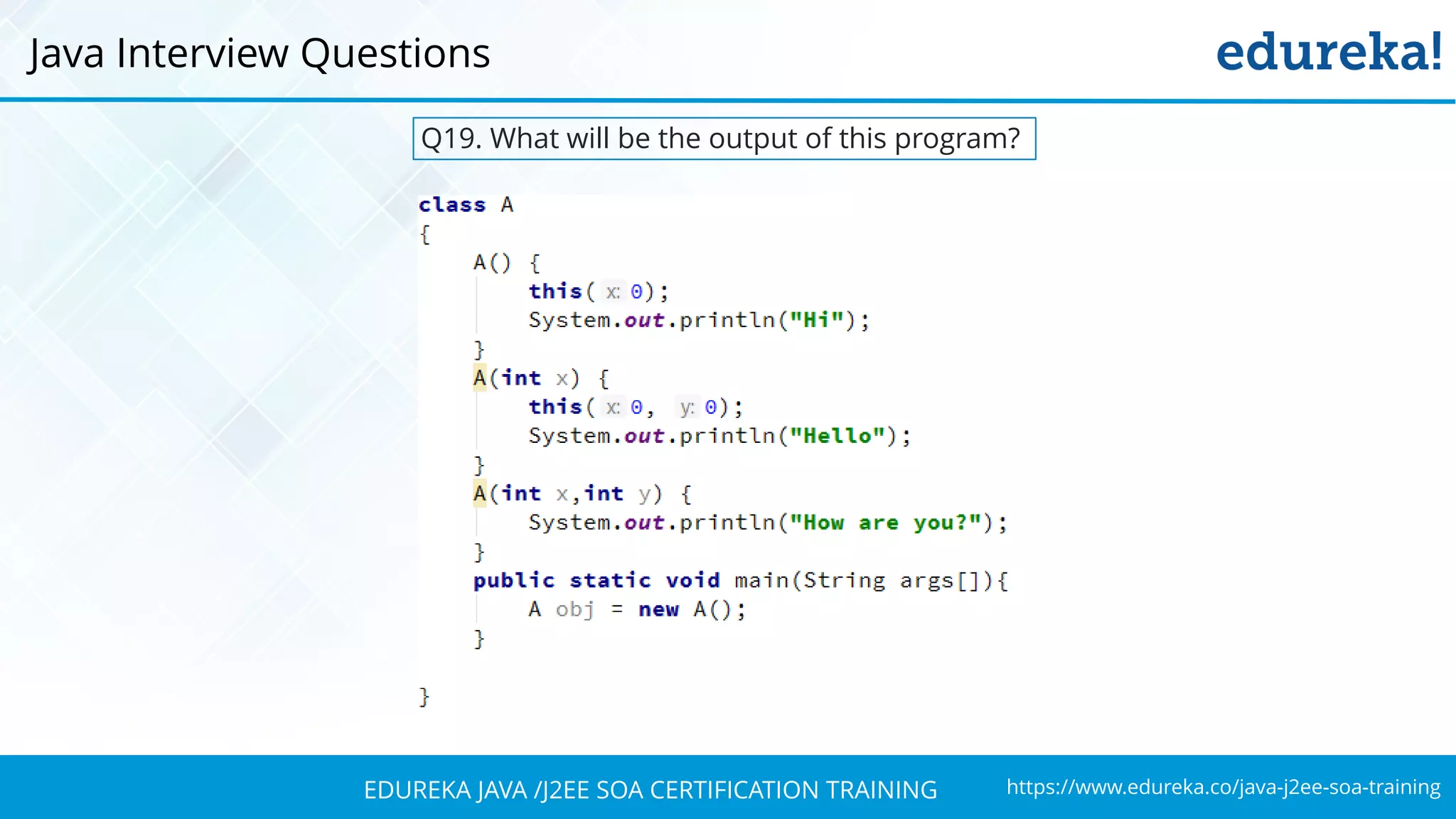 Java Interview Questions

edureka!

Q19. What will be the output of this program?

class A
{
    A() {
        this( x: 0);
        System.out.println("Hi");
    }
    A(int x) {
        this( x: 0,  y: 0);
        System.out.println("Hello");
    }
    A(int x,int y) {
        System.out.println("How are you?");
    }
    public static void main(String args[]){
        A obj = new A();
    }

}

EDUREKA JAVA /J2EE SOA CERTIFICATION TRAINING

https://www.edureka.co/java-j2ee-soa-training